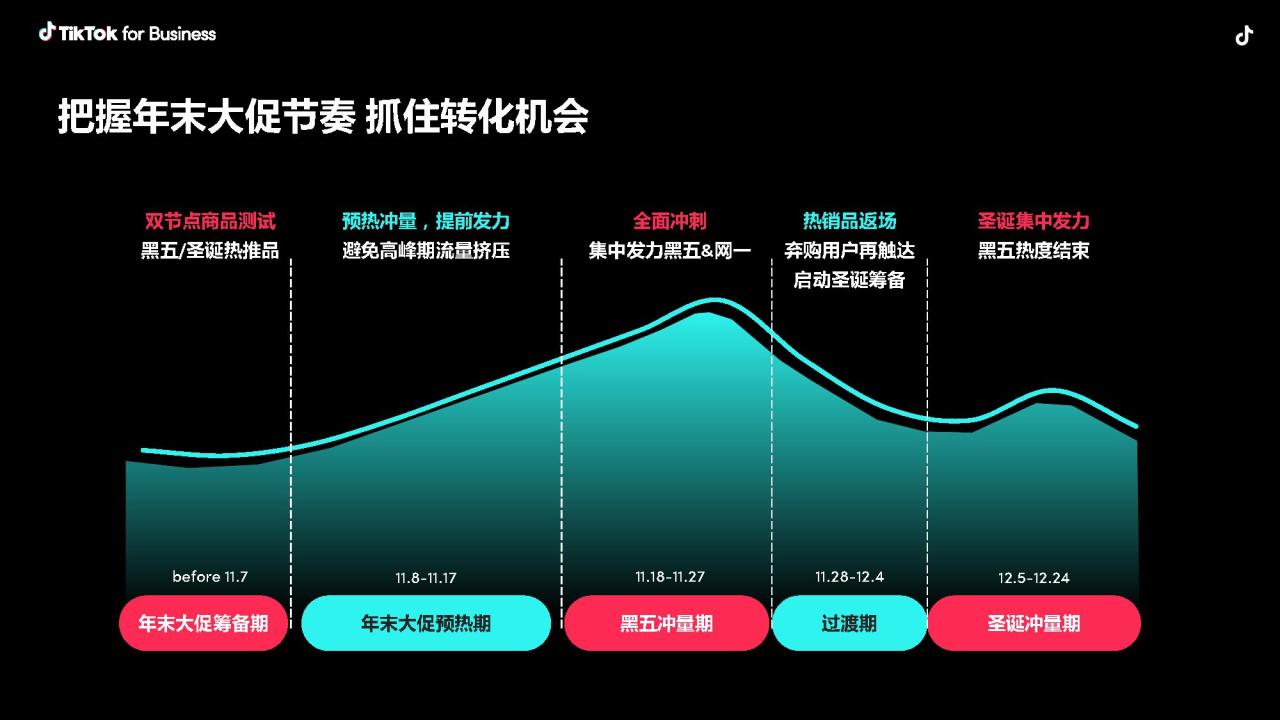 TikTok for Business

把握年末大促节奏 抓住转化机会

双节点商品测试
黑五/圣诞热推品

预热冲量，提前发力
避免高峰期流量挤压

全面冲刺
集中发力黑五&网一

热销品返场
弃购用户再触达
启动圣诞筹备

圣诞集中发力
黑五热度结束

before 11.7

11.8-11.17

11.18-11.27

11.28-12.4

12.5-12.24

年末大促筹备期

年末大促预热期

黑五冲量期

过渡期

圣诞冲量期